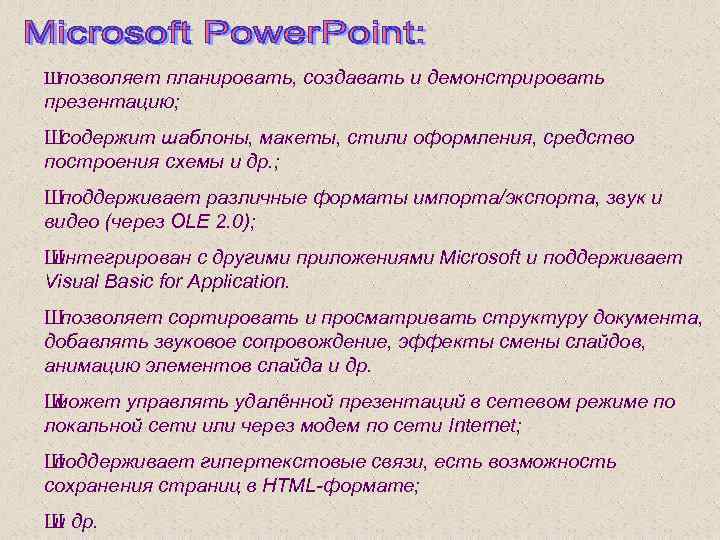 Microsoft PowerPoint:

Шпозволяет планировать, создавать и демонстрировать презентацию;

Шсодержит шаблоны, макеты, стили оформления, средство построения схемы и др.;

Шподдерживает различные форматы импорта/экспорта, звук и видео (через OLE 2.0);

Шинтегрирован с другими приложениями Microsoft и поддерживает Visual Basic for Application.

Шпозволяет сортировать и просматривать структуру документа, добавлять звуковое сопровождение, эффекты смены слайдов, анимацию элементов слайда и др.

Шможет управлять удалённой презентаций в сетевом режиме по локальной сети или через модем по сети Internet;

Шподдерживает гипертекстовые связи, есть возможность сохранения страниц в HTML-формате;

Ши др.